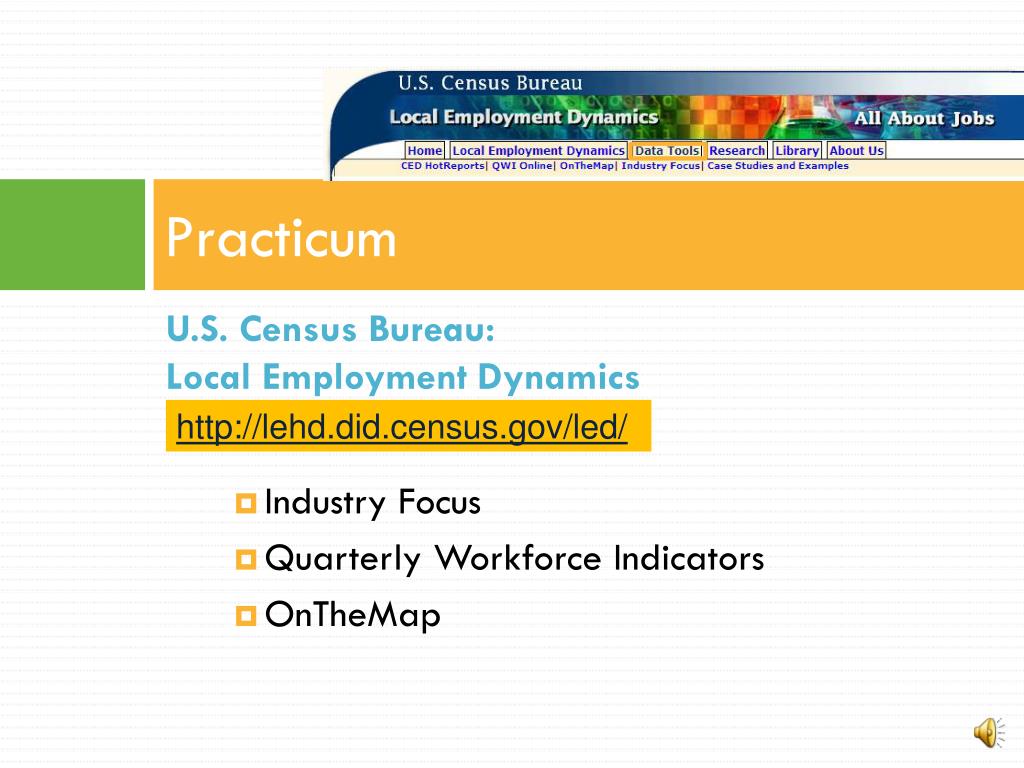 U.S. Census Bureau

Local Employment Dynamics

All About Jobs

Home | Local Employment Dynamics | Data Tools | Research | Library | About Us

CED HotReports| QWI Online| OnTheMap| Industry Focus| Case Studies and Examples

Practicum

U.S. Census Bureau:
Local Employment Dynamics

http://lehd.did.census.gov/led/

Industry Focus

Quarterly Workforce Indicators

OnTheMap